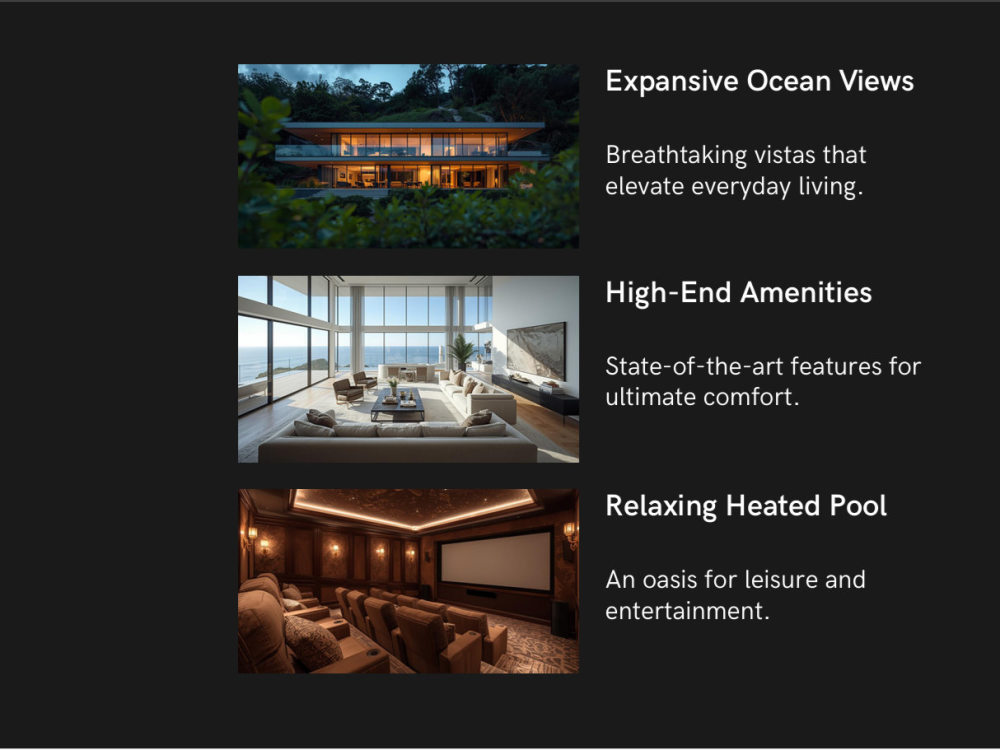 Expansive Ocean Views

Breathtaking vistas that elevate everyday living.

High-End Amenities

State-of-the-art features for ultimate comfort.

Relaxing Heated Pool

An oasis for leisure and entertainment.